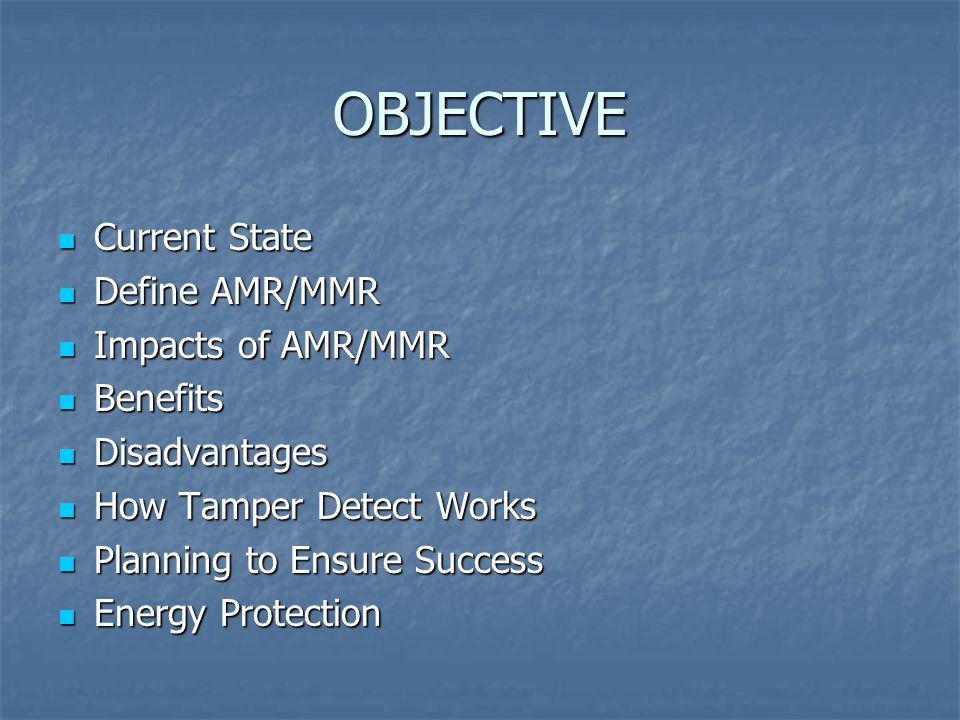 OBJECTIVE

- Current State
- Define AMR/MMR
- Impacts of AMR/MMR
- Benefits
- Disadvantages
- How Tamper Detect Works
- Planning to Ensure Success
- Energy Protection